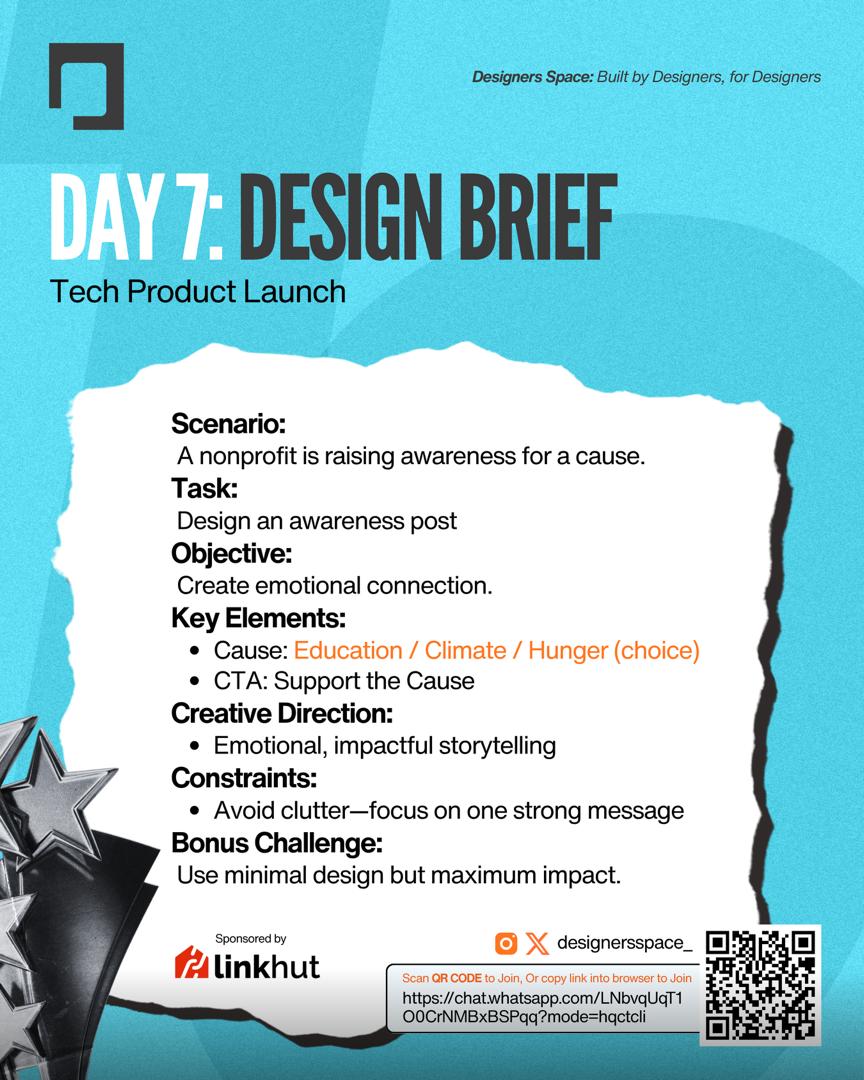 Designers Space: Built by Designers, for Designers

DAY 7: DESIGN BRIEF
Tech Product Launch

Scenario:
A nonprofit is raising awareness for a cause.
Task:
Design an awareness post
Objective:
Create emotional connection.
Key Elements:
• Cause: Education / Climate / Hunger (choice)
• CTA: Support the Cause
Creative Direction:
• Emotional, impactful storytelling
Constraints:
• Avoid clutter—focus on one strong message
Bonus Challenge:
Use minimal design but maximum impact.

Sponsored by
linkhut

designersspace_
Scan QR CODE to Join, Or copy link into browser to Join
https://chat.whatsapp.com/LNbvqUqT1O0CrNMBxBSPqq?mode=hqctcli